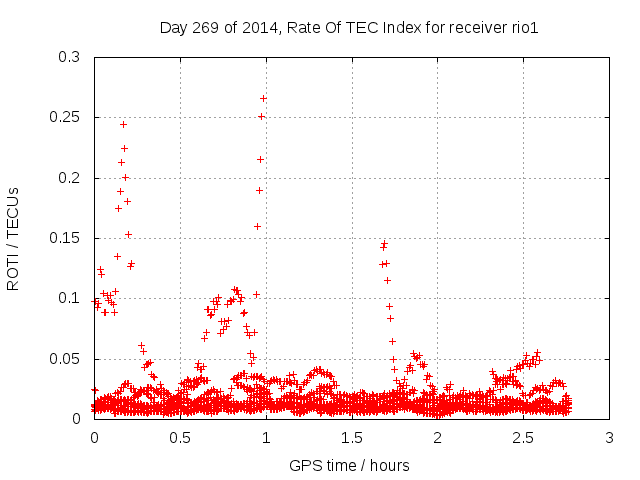 Day 269 of 2014, Rate Of TEC Index for receiver rio1

ROTI / TECUs

0.3
0.25
0.2
0.15
0.1
0.05
0

0
0.5
1
1.5
2
2.5
3

GPS time / hours